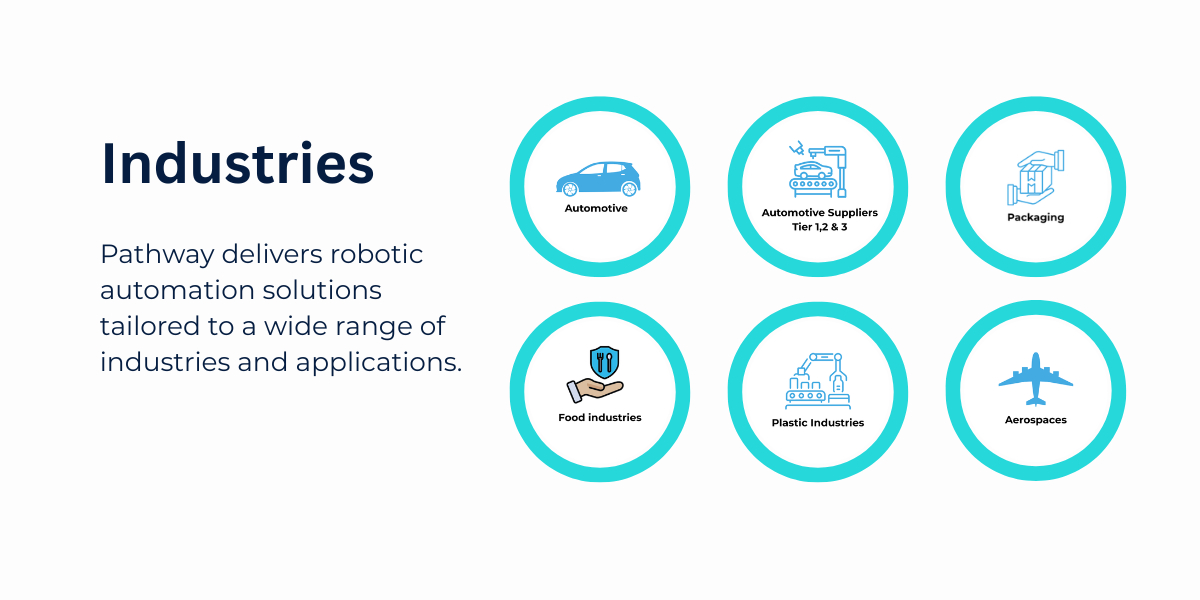 Industries

Pathway delivers robotic automation solutions tailored to a wide range of industries and applications.

Automotive

Automotive Suppliers Tier 1,2 & 3

Packaging

Food industries

Plastic Industries

Aerospaces